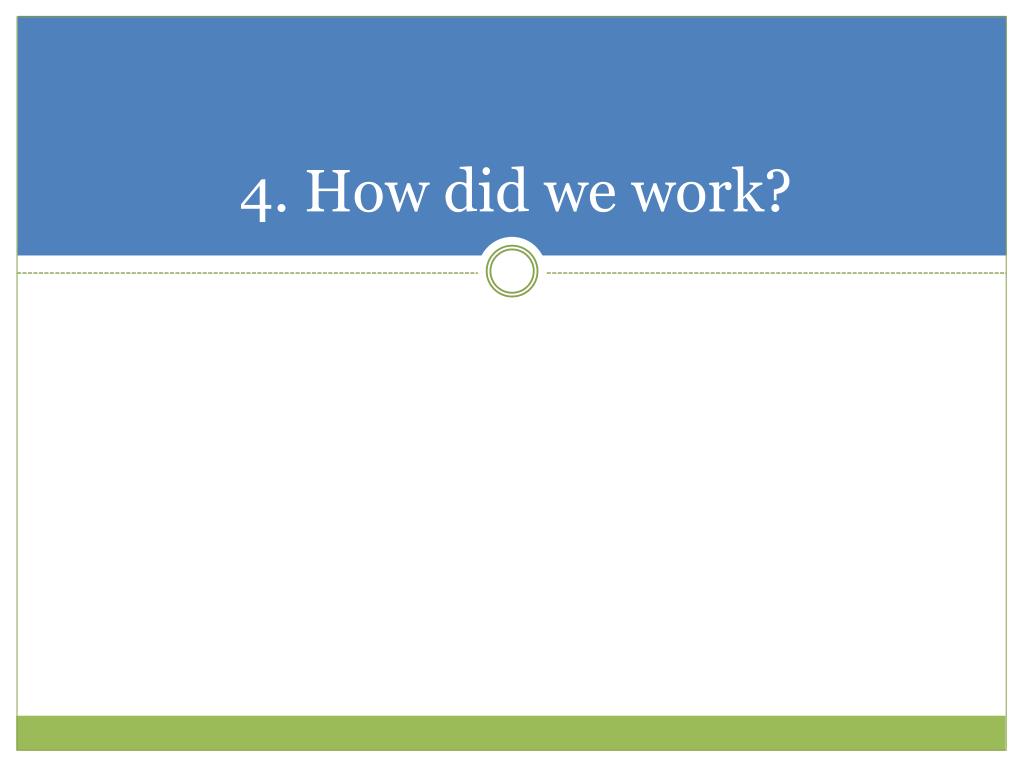 4. How did we work?